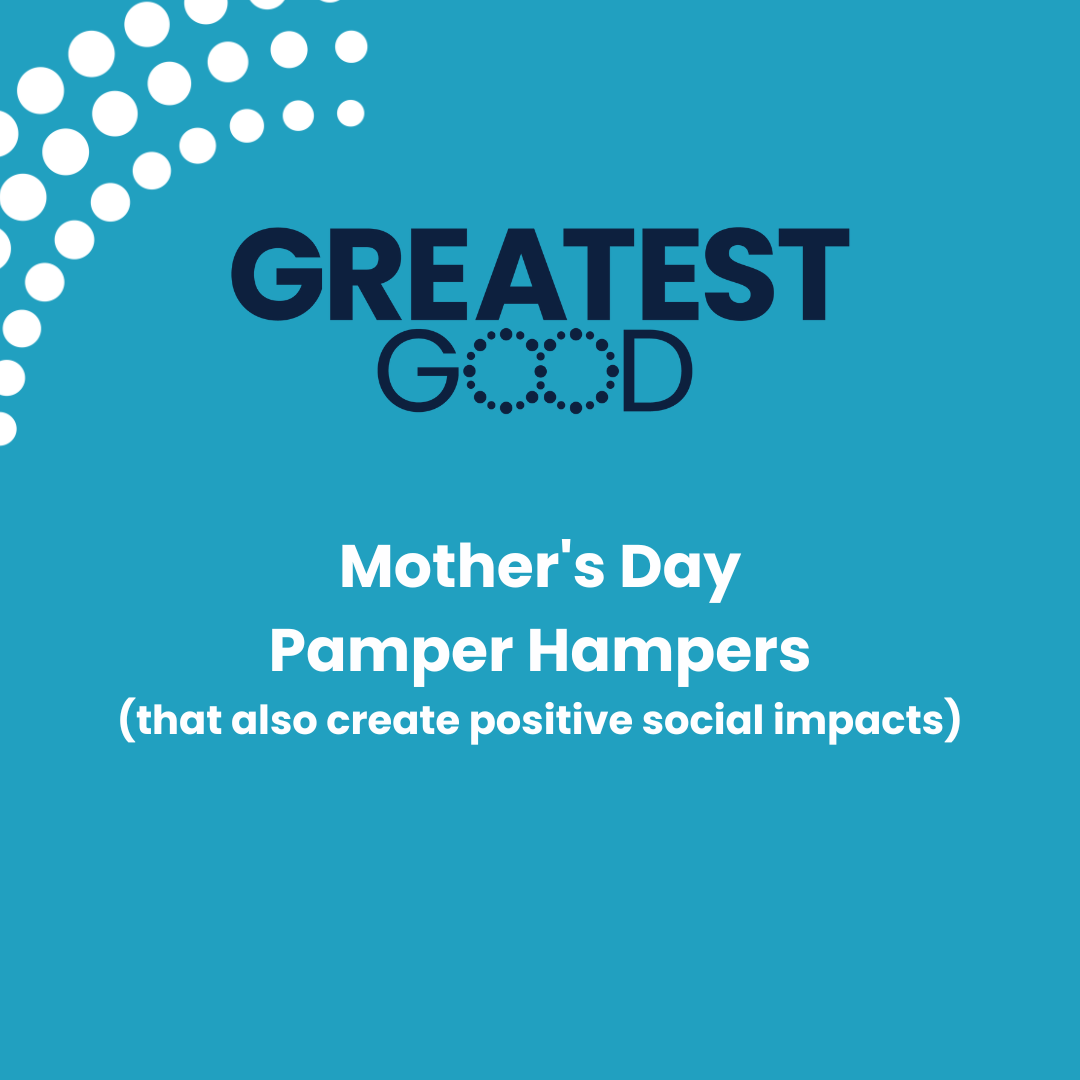 GREATEST
GOOD

Mother's Day
Pamper Hampers
(that also create positive social impacts)